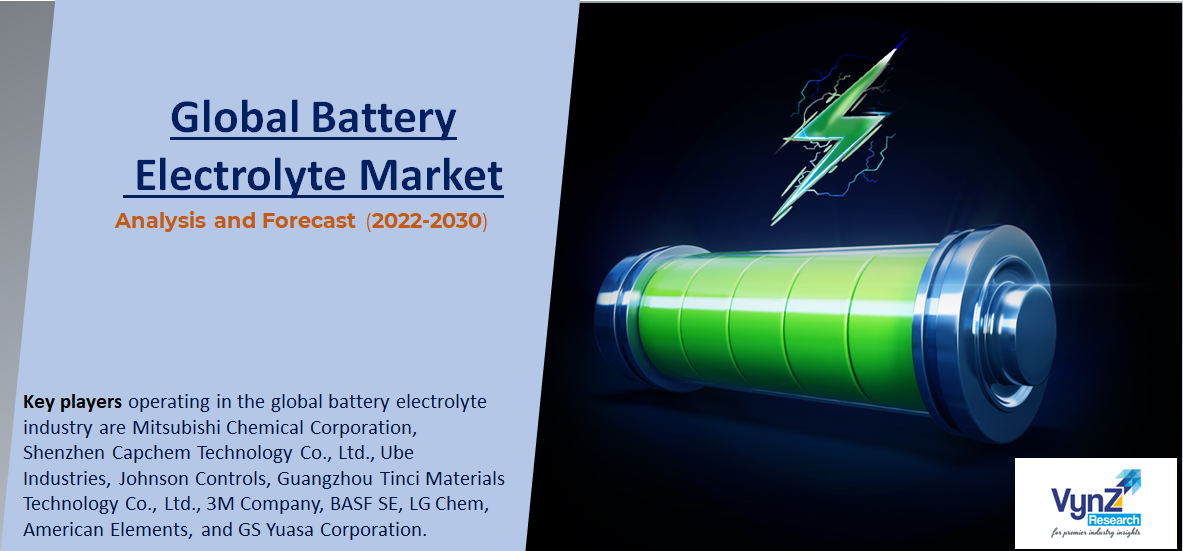 Global Battery Electrolyte Market

Analysis and Forecast (2022-2030)

Key players operating in the global battery electrolyte industry are Mitsubishi Chemical Corporation, Shenzhen Capchem Technology Co., Ltd., Ube Industries, Johnson Controls, Guangzhou Tinci Materials Technology Co., Ltd., 3M Company, BASF SE, LG Chem, American Elements, and GS Yuasa Corporation.

VynZ Research
for premier industry insights